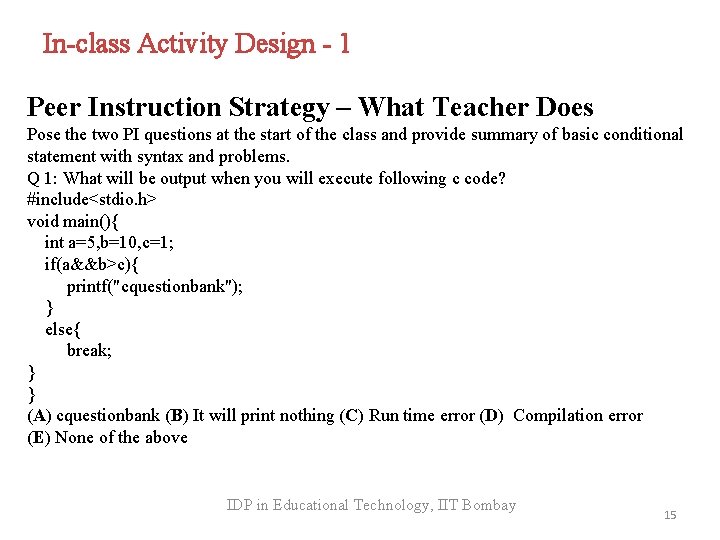 In-class Activity Design - 1

Peer Instruction Strategy – What Teacher Does

Pose the two PI questions at the start of the class and provide summary of basic conditional statement with syntax and problems.

Q 1: What will be output when you will execute following c code?
#include<stdio.h>
void main(){
int a=5,b=10,c=1;
if(a&&b>c){
printf("cquestionbank");
}
else{
break;
}
}

(A) cquestionbank (B) It will print nothing (C) Run time error (D) Compilation error (E) None of the above

IDP in Educational Technology, IIT Bombay

15